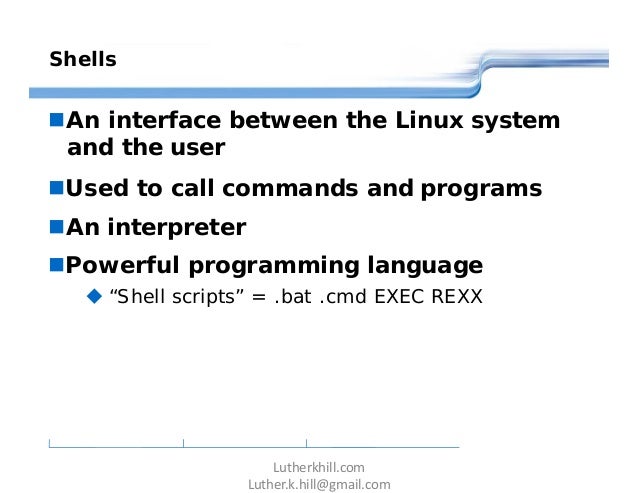 Shells

An interface between the Linux system and the user

Used to call commands and programs

An interpreter

Powerful programming language

“Shell scripts” = .bat .cmd EXEC REXX

Lutherkhill.com
Luther.k.hill@gmail.com